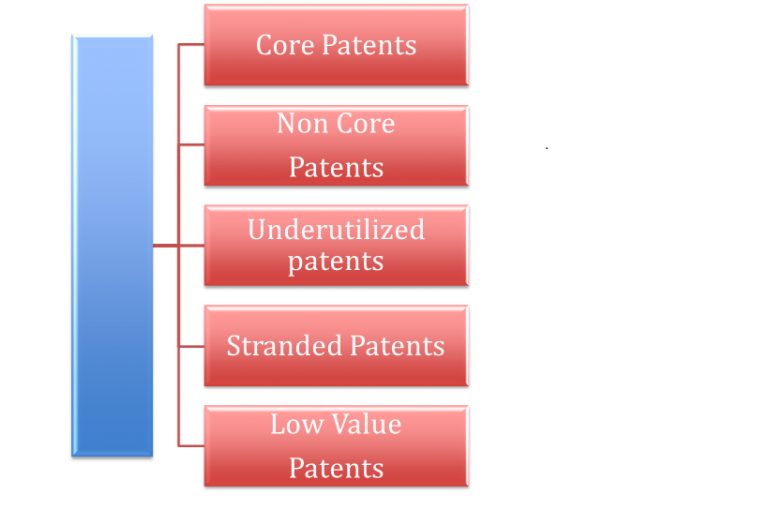 Core Patents

Non Core Patents

Underutilized patents

Stranded Patents

Low Value Patents